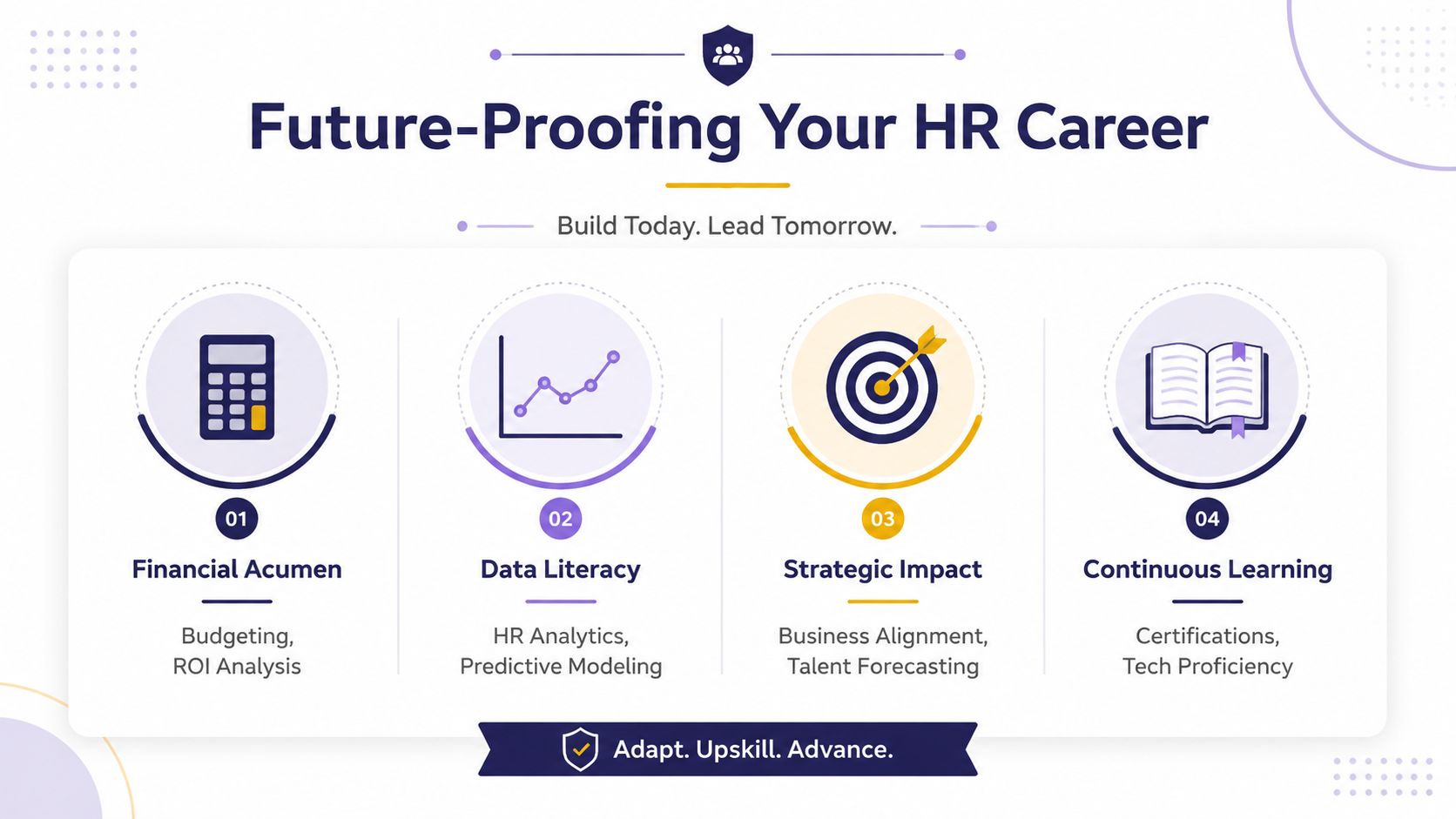 Future-Proofing Your HR Career

Build Today. Lead Tomorrow.

01
Financial Acumen
Budgeting, ROI Analysis

02
Data Literacy
HR Analytics, Predictive Modeling

03
Strategic Impact
Business Alignment, Talent Forecasting

04
Continuous Learning
Certifications, Tech Proficiency

Adapt. Upskill. Advance.